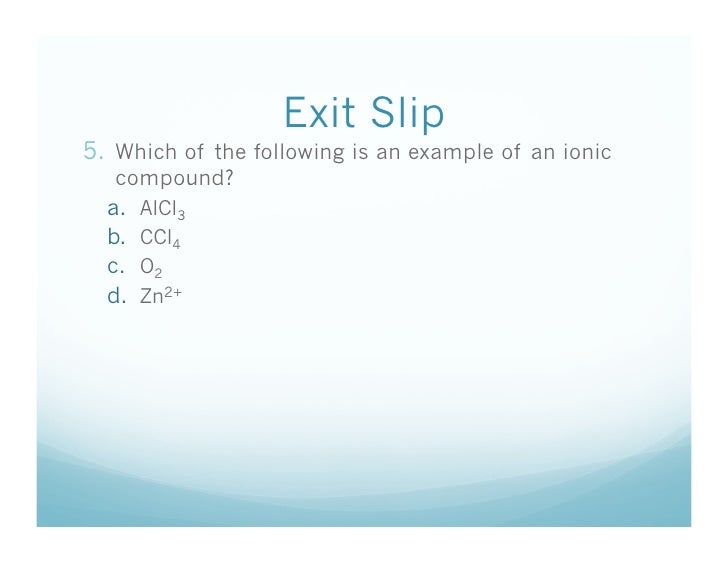 Exit Slip

5. Which of the following is an example of an ionic compound?

a. $AlCl_3$
b. $CCl_4$
c. $O_2$
d. $Zn^{2+}$